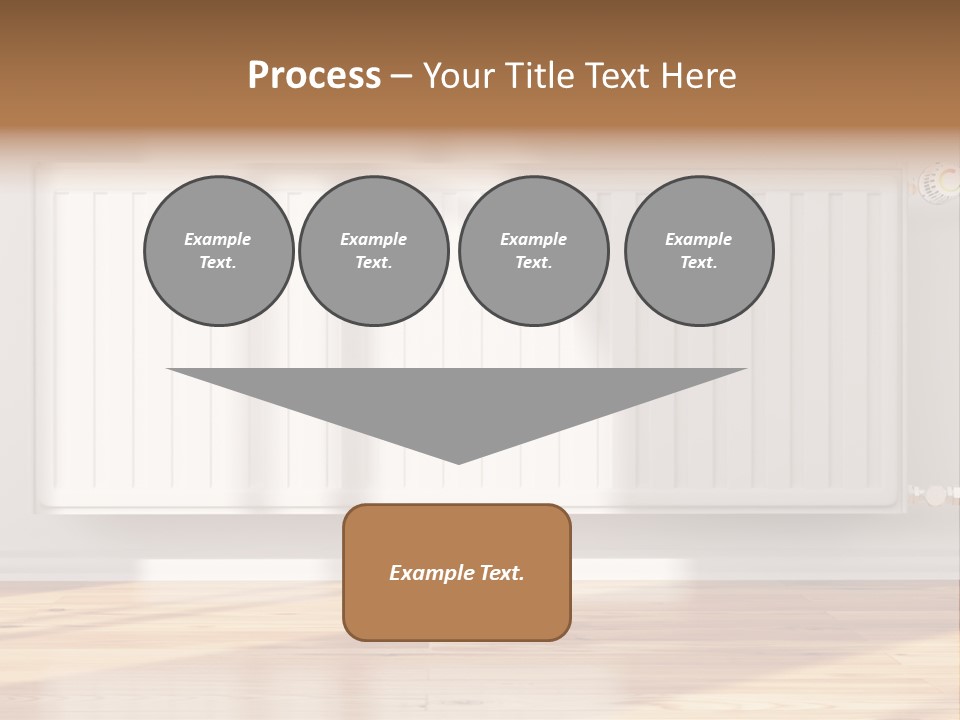 Process – Your Title Text Here

Example Text.

Example Text.

Example Text.

Example Text.

Example Text.